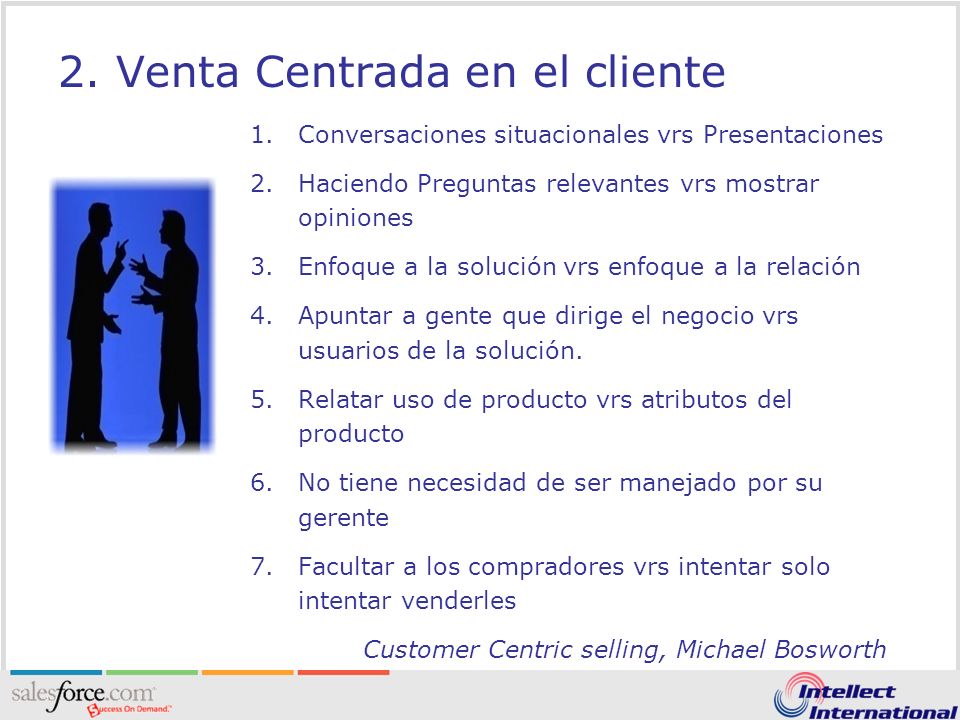 2. Venta Centrada en el cliente

1. Conversaciones situacionales vrs Presentaciones
2. Haciendo Preguntas relevantes vrs mostrar opiniones
3. Enfoque a la solución vrs enfoque a la relación
4. Apuntar a gente que dirige el negocio vrs usuarios de la solución.
5. Relatar uso de producto vrs atributos del producto
6. No tiene necesidad de ser manejado por su gerente
7. Facultar a los compradores vrs intentar solo intentar venderles

Customer Centric selling, Michael Bosworth

salesforce.com
Success On Demand.

Intellect International